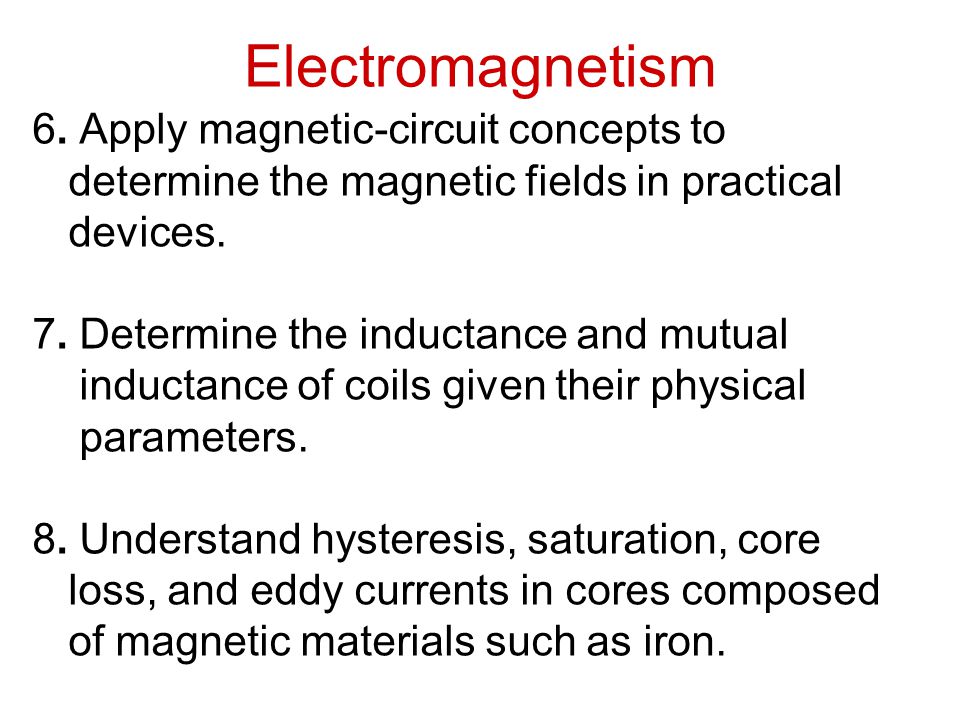 Electromagnetism

6. Apply magnetic-circuit concepts to determine the magnetic fields in practical devices.

7. Determine the inductance and mutual inductance of coils given their physical parameters.

8. Understand hysteresis, saturation, core loss, and eddy currents in cores composed of magnetic materials such as iron.